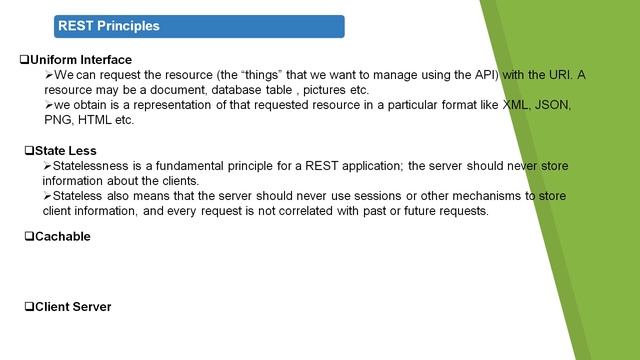 REST Principles

❑Uniform Interface

➢We can request the resource (the “things” that we want to manage using the API) with the URI. A resource may be a document, database table , pictures etc.

➢we obtain is a representation of that requested resource in a particular format like XML, JSON, PNG, HTML etc.

❑State Less

➢Statelessness is a fundamental principle for a REST application; the server should never store information about the clients.

➢Stateless also means that the server should never use sessions or other mechanisms to store client information, and every request is not correlated with past or future requests.

❑Cachable

❑Client Server